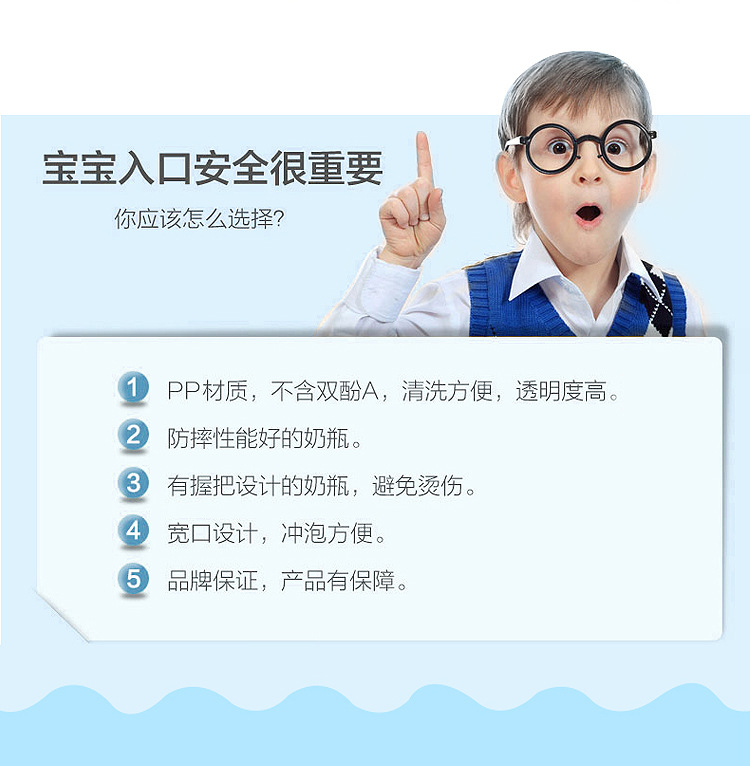 宝宝入口安全很重要

你应该怎么选择?

1 PP材质，不含双酚A，清洗方便，透明度高。

2 防摔性能好的奶瓶。

3 有握把设计的奶瓶，避免烫伤。

4 宽口设计，冲泡方便。

5 品牌保证，产品有保障。